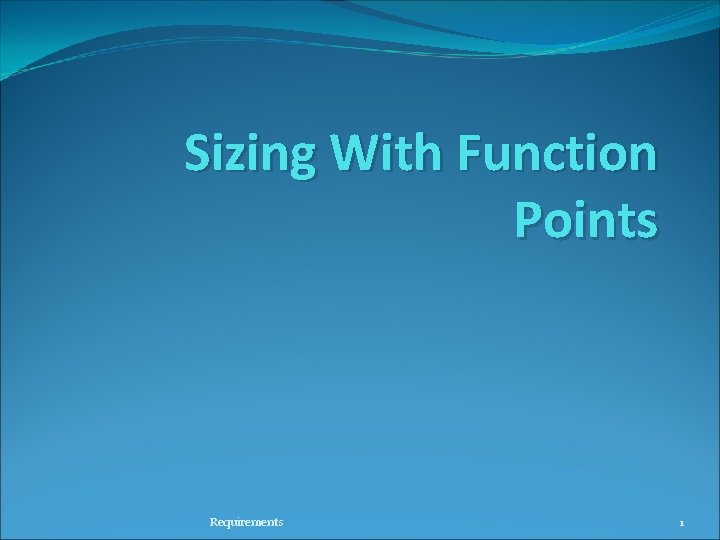 Sizing With Function Points

Requirements

1